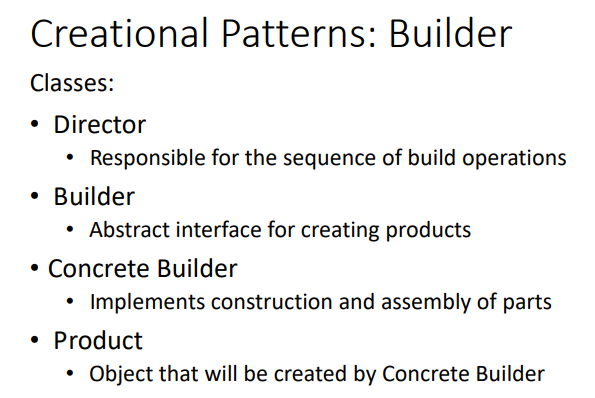 Creational Patterns: Builder

Classes:

• Director
  • Responsible for the sequence of build operations
• Builder
  • Abstract interface for creating products
• Concrete Builder
  • Implements construction and assembly of parts
• Product
  • Object that will be created by Concrete Builder